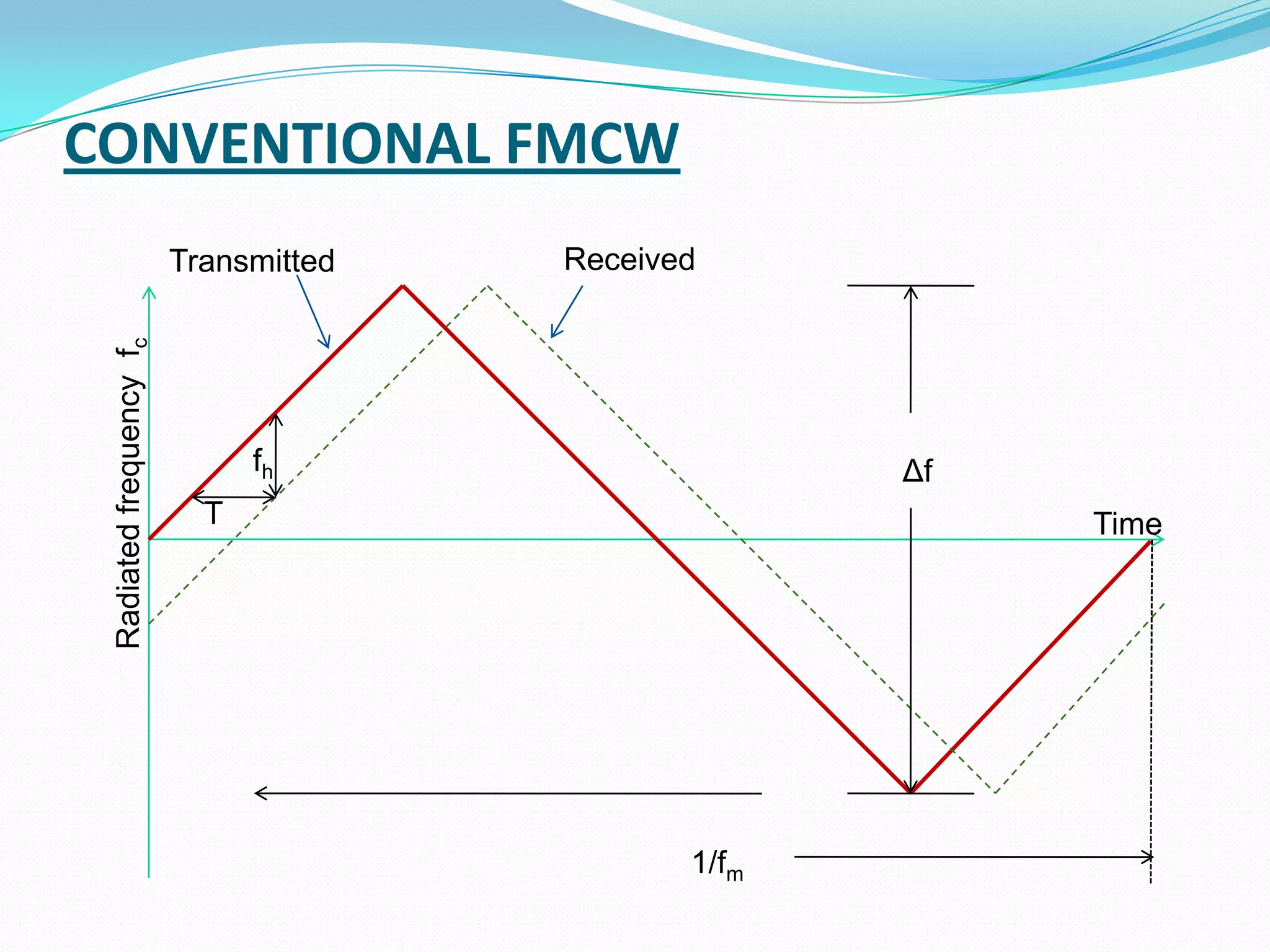 CONVENTIONAL FMCW

Transmitted

Received

Radiated frequency $f_c$

$f_h$

T

$\Delta f$

Time

$1/f_m$